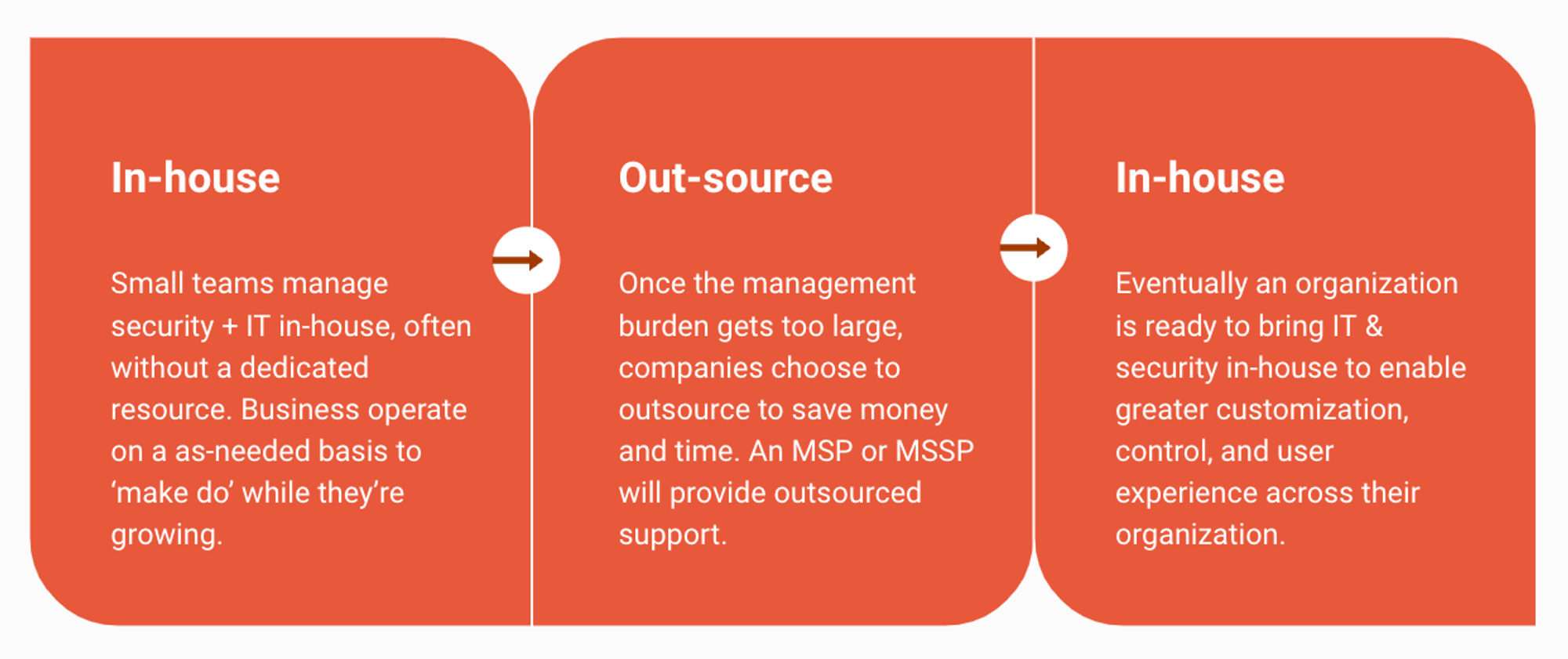 In-house

Small teams manage security + IT in-house, often without a dedicated resource. Business operate on a as-needed basis to ‘make do’ while they’re growing.

Out-source

Once the management burden gets too large, companies choose to outsource to save money and time. An MSP or MSSP will provide outsourced support.

In-house

Eventually an organization is ready to bring IT & security in-house to enable greater customization, control, and user experience across their organization.